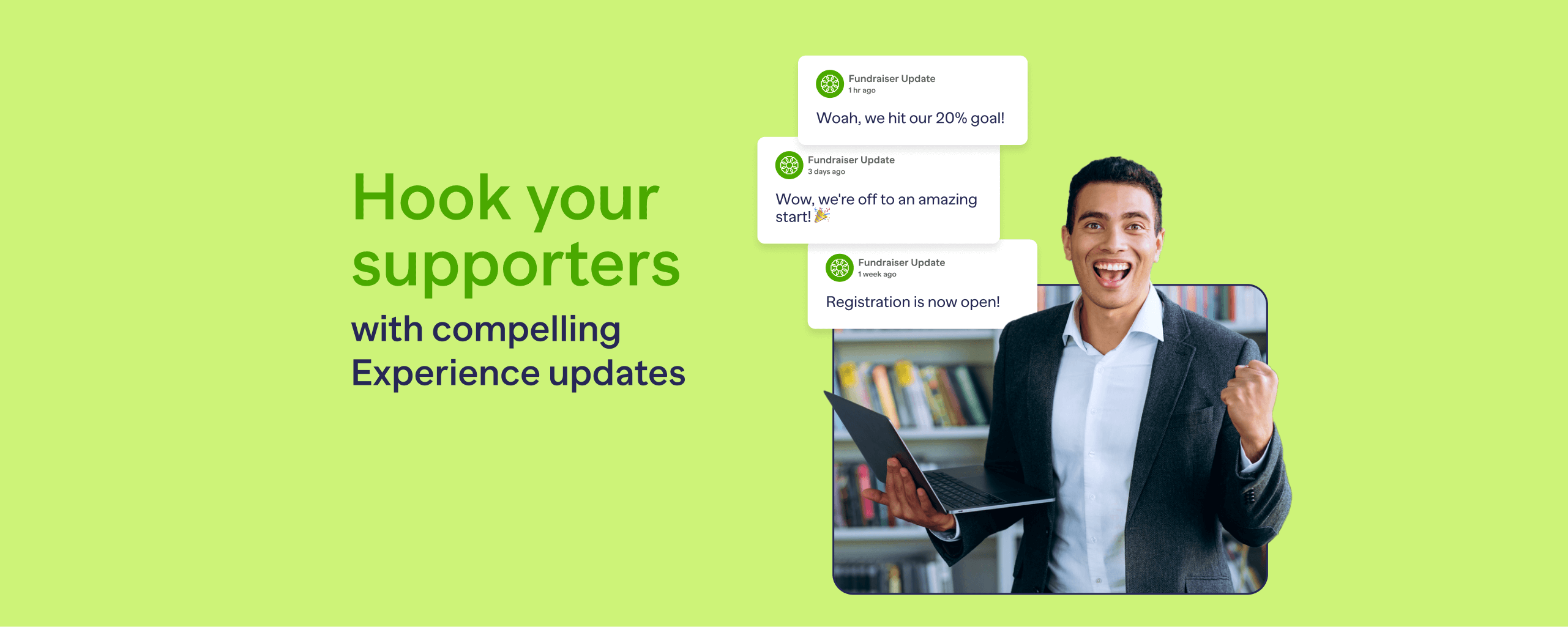 Hook your supporters

with compelling Experience updates

Fundraiser Update
1 hr ago

Woah, we hit our 20% goal!

Fundraiser Update
3 days ago

Wow, we're off to an amazing start! 🎉

Fundraiser Update
1 week ago

Registration is now open!